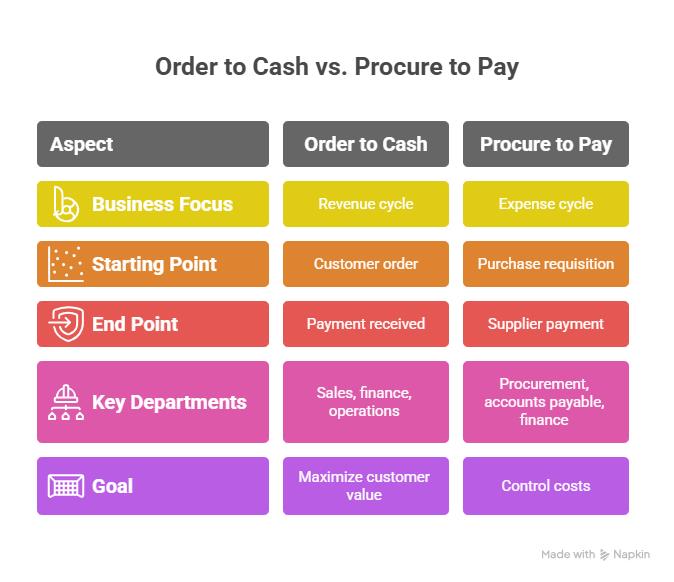 Order to Cash vs. Procure to Pay

| Aspect | Order to Cash | Procure to Pay |
|---|---|---|
| Business Focus | Revenue cycle | Expense cycle |
| Starting Point | Customer order | Purchase requisition |
| End Point | Payment received | Supplier payment |
| Key Departments | Sales, finance, operations | Procurement, accounts payable, finance |
| Goal | Maximize customer value | Control costs |

Made with Napkin